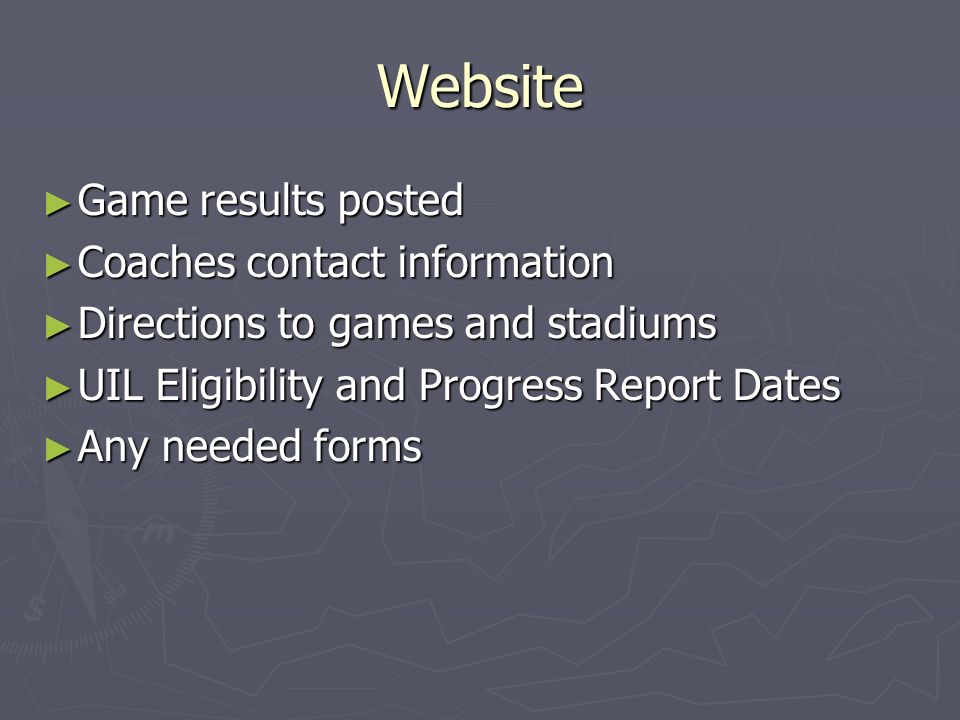 Website

►Game results posted
►Coaches contact information
►Directions to games and stadiums
►UIL Eligibility and Progress Report Dates
►Any needed forms